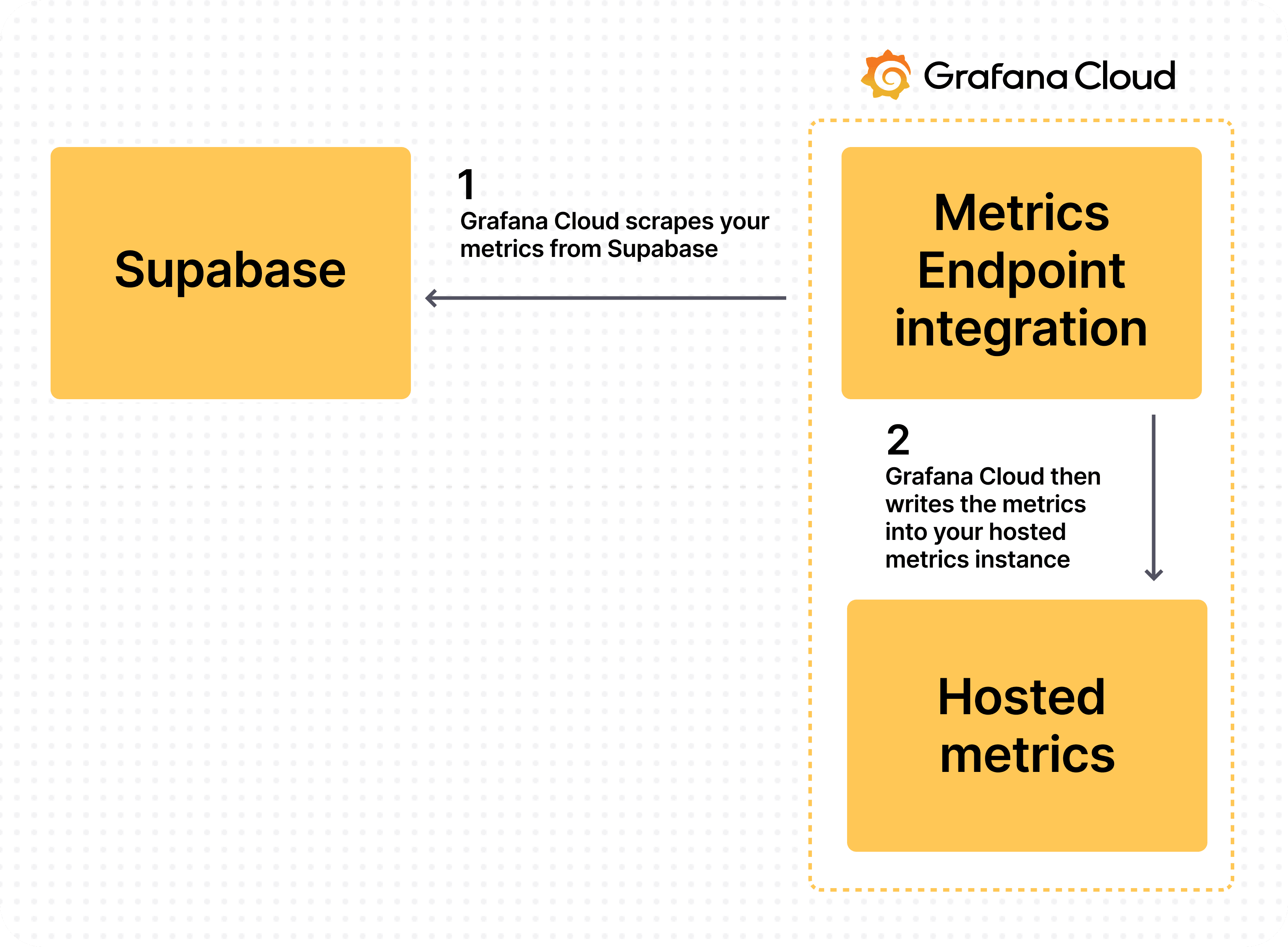 Grafana Cloud

Supabase

1
Grafana Cloud scrapes your metrics from Supabase

Metrics Endpoint integration

2
Grafana Cloud then writes the metrics into your hosted metrics instance

Hosted metrics